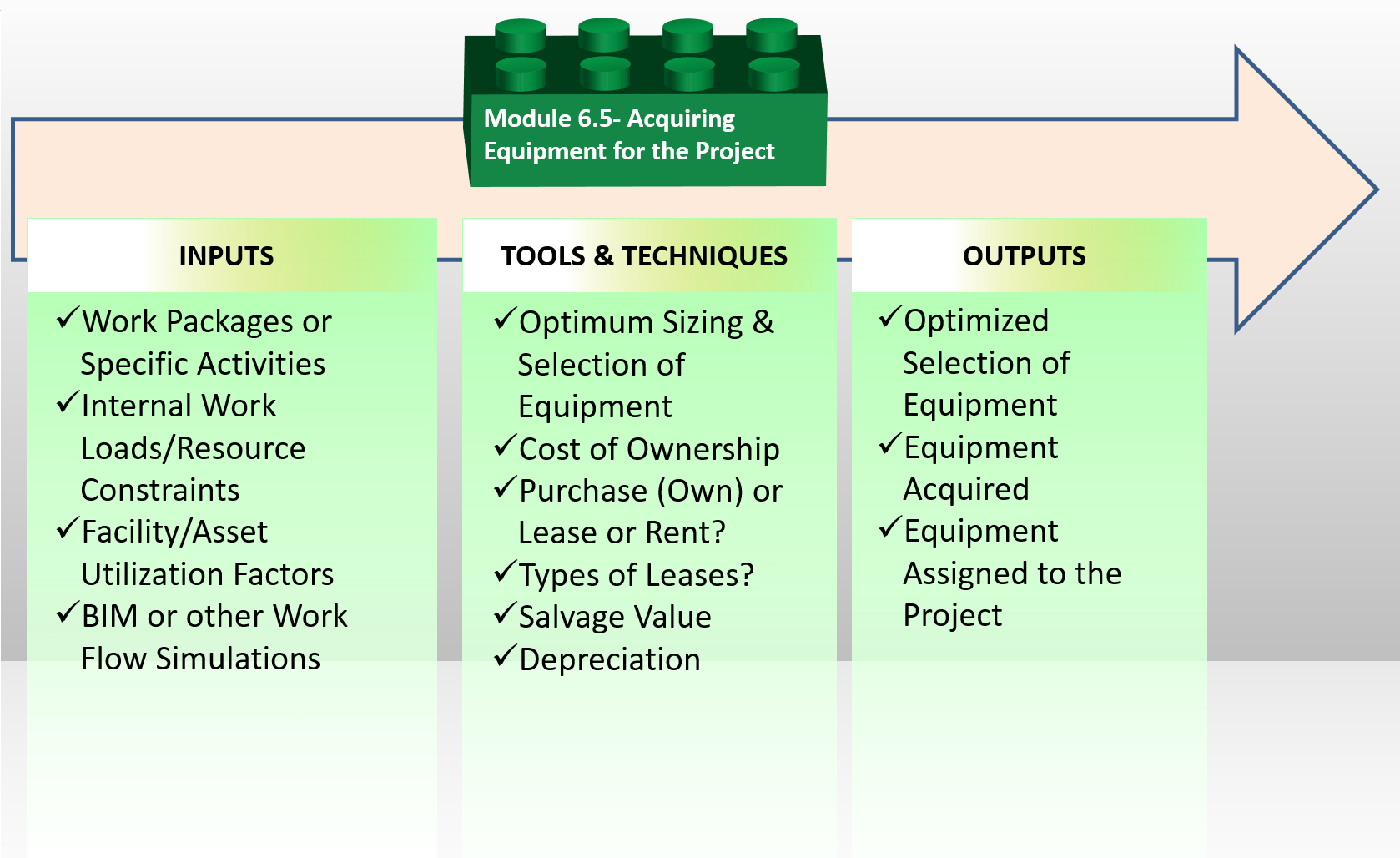 Module 6.5- Acquiring Equipment for the Project

INPUTS

✓Work Packages or Specific Activities
✓Internal Work Loads/Resource Constraints
✓Facility/Asset Utilization Factors
✓BIM or other Work Flow Simulations

TOOLS & TECHNIQUES

✓Optimum Sizing & Selection of Equipment
✓Cost of Ownership
✓Purchase (Own) or Lease or Rent?
✓Types of Leases?
✓Salvage Value
✓Depreciation

OUTPUTS

✓Optimized Selection of Equipment
✓Equipment Acquired
✓Equipment Assigned to the Project